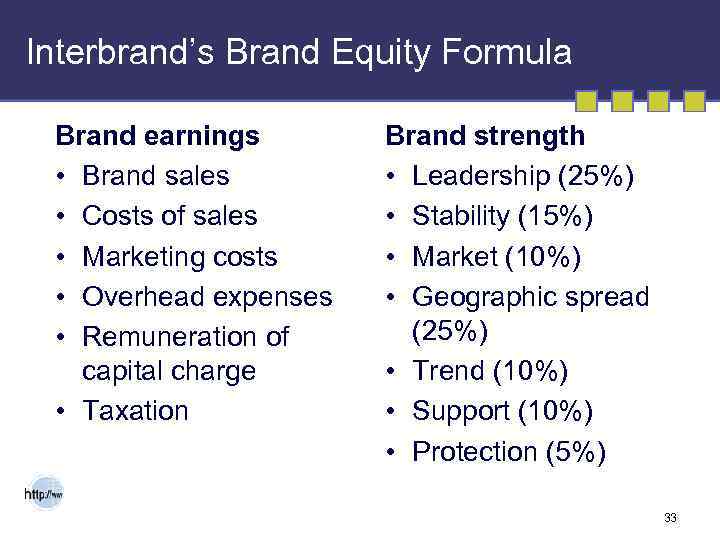 Interbrand's Brand Equity Formula

Brand earnings
• Brand sales
• Costs of sales
• Marketing costs
• Overhead expenses
• Remuneration of capital charge
• Taxation

Brand strength
• Leadership (25%)
• Stability (15%)
• Market (10%)
• Geographic spread (25%)
• Trend (10%)
• Support (10%)
• Protection (5%)

http://www

33